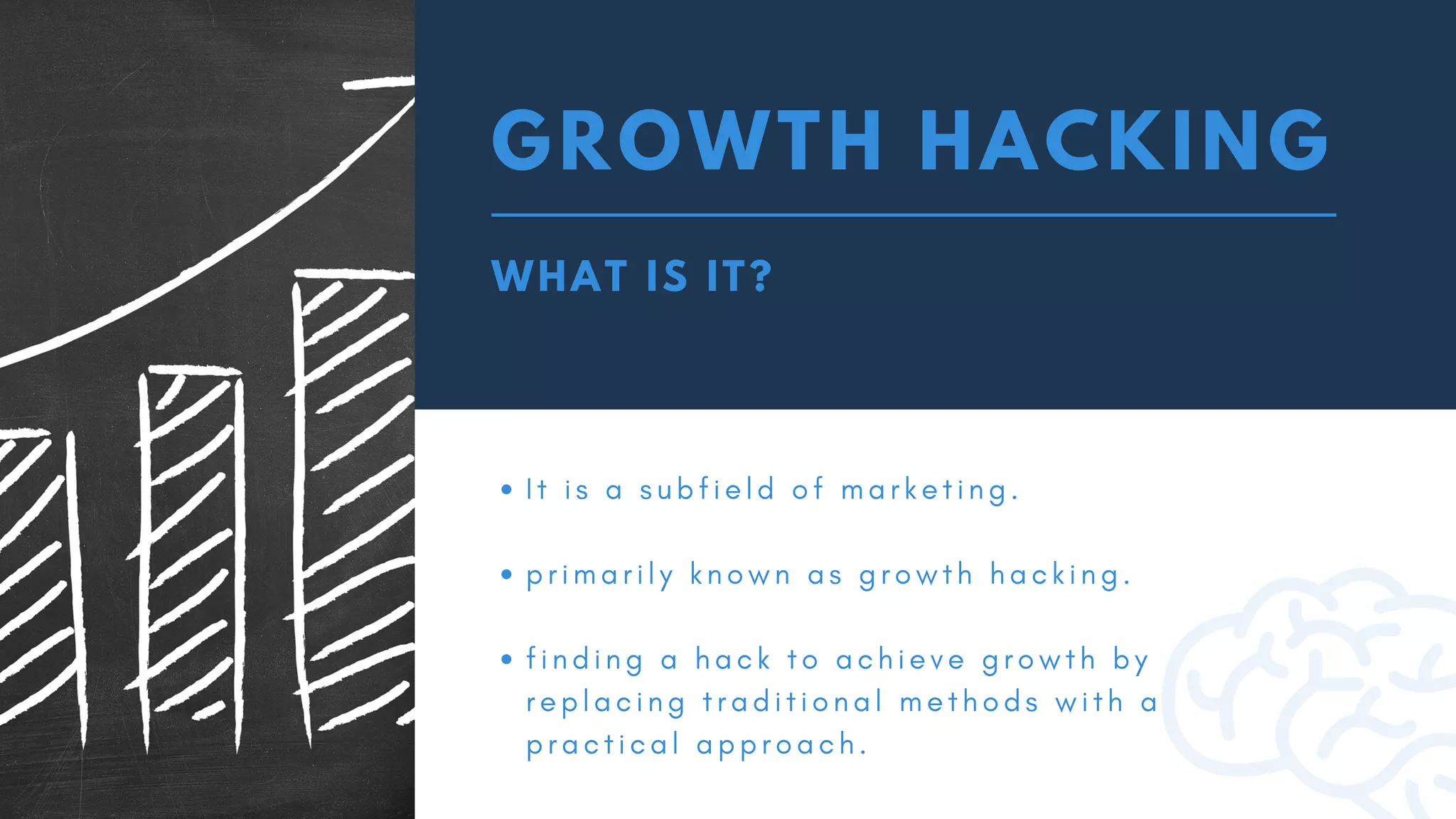 GROWTH HACKING

WHAT IS IT?

• It is a subfield of marketing.

• primarily known as growth hacking.

• finding a hack to achieve growth by replacing traditional methods with a practical approach.